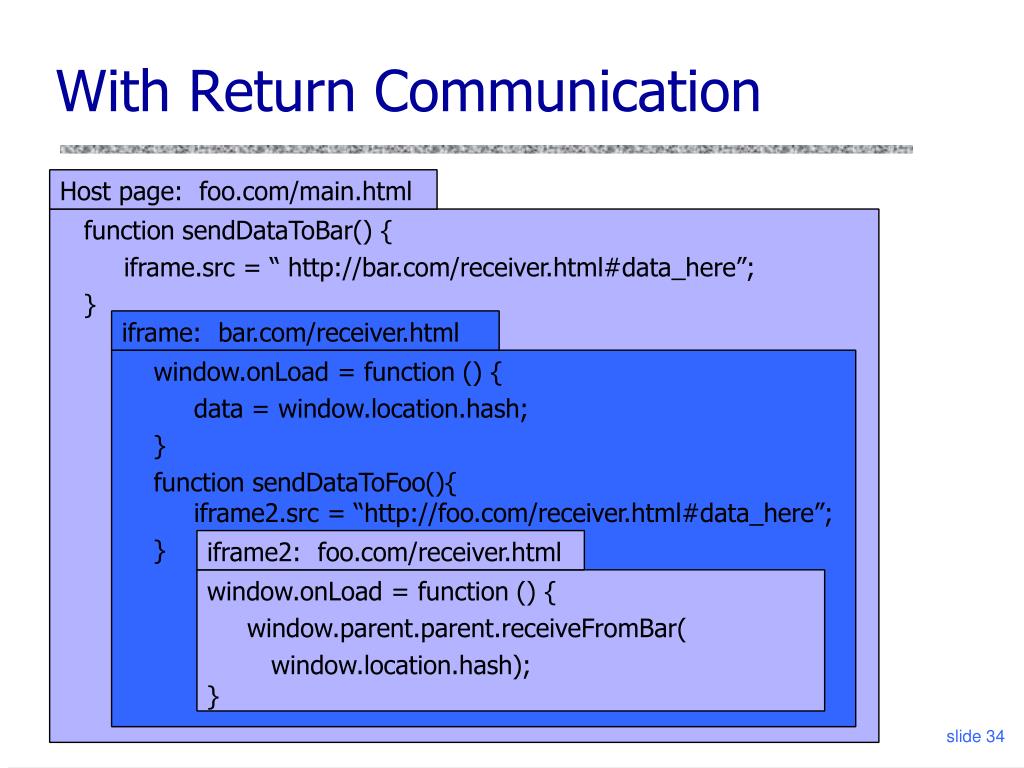 With Return Communication

Host page: foo.com/main.html

function sendDataToBar() {
iframe.src = “ http://bar.com/receiver.html#data_here”;
}

iframe: bar.com/receiver.html

window.onLoad = function () {
data = window.location.hash;
}
function sendDataToFoo(){
iframe2.src = “http://foo.com/receiver.html#data_here”;
}

iframe2: foo.com/receiver.html

window.onLoad = function () {
window.parent.parent.receiveFromBar(
window.location.hash);
}

slide 34